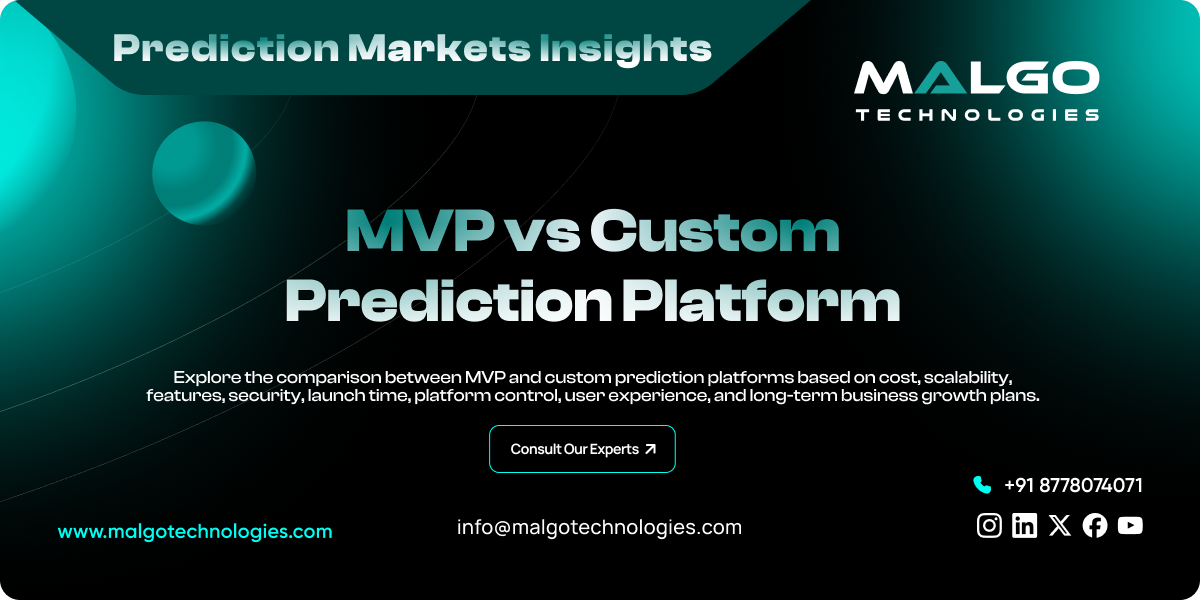 Prediction Markets Insights

MALGO
TECHNOLOGIES

MVP vs Custom Prediction Platform

Explore the comparison between MVP and custom prediction platforms based on cost, scalability, features, security, launch time, platform control, user experience, and long-term business growth plans.

Consult Our Experts

+91 8778074071

www.malgotechnologies.com

info@malgotechnologies.com